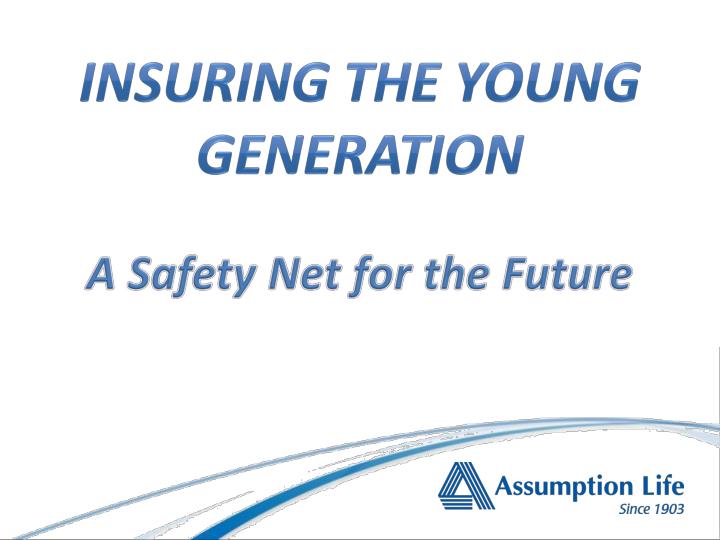 INSURING THE YOUNG GENERATION

A Safety Net for the Future

Assumption Life
Since 1903